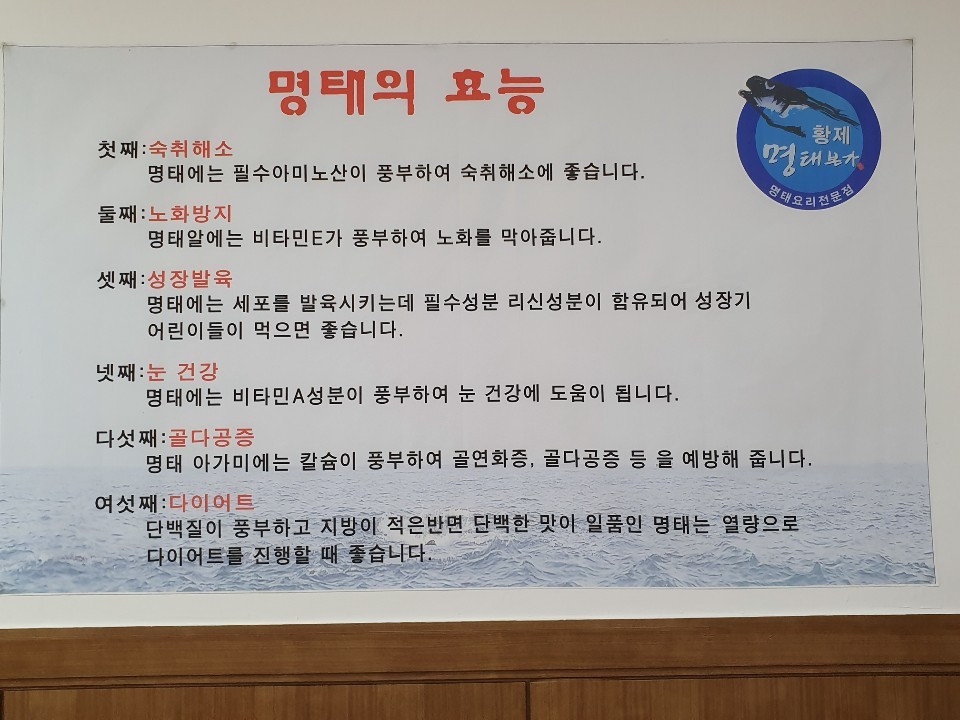 명태의 효능

황제 명태본가
명태요리전문점

첫째:숙취해소
명태에는 필수아미노산이 풍부하여 숙취해소에 좋습니다.

둘째:노화방지
명태알에는 비타민E가 풍부하여 노화를 막아줍니다.

셋째:성장발육
명태에는 세포를 발육시키는데 필수성분 리신성분이 함유되어 성장기 어린이들이 먹으면 좋습니다.

넷째:눈 건강
명태에는 비타민A성분이 풍부하여 눈 건강에 도움이 됩니다.

다섯째:골다공증
명태 아가미에는 칼슘이 풍부하여 골연화증, 골다공증 등 을 예방해 줍니다.

여섯째:다이어트
단백질이 풍부하고 지방이 적은반면 단백한 맛이 일품인 명태는 열량으로 다이어트를 진행할 때 좋습니다.